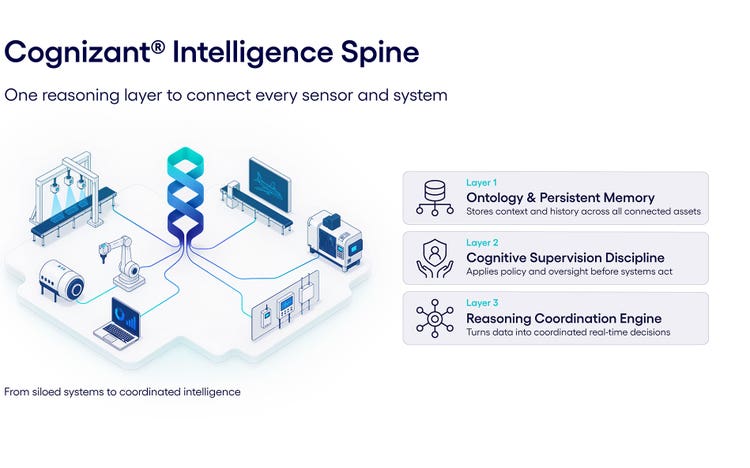 Cognizant® Intelligence Spine

One reasoning layer to connect every sensor and system

Layer 1
Ontology & Persistent Memory
Stores context and history across all connected assets

Layer 2
Cognitive Supervision Discipline
Applies policy and oversight before systems act

Layer 3
Reasoning Coordination Engine
Turns data into coordinated real-time decisions

From siloed systems to coordinated intelligence